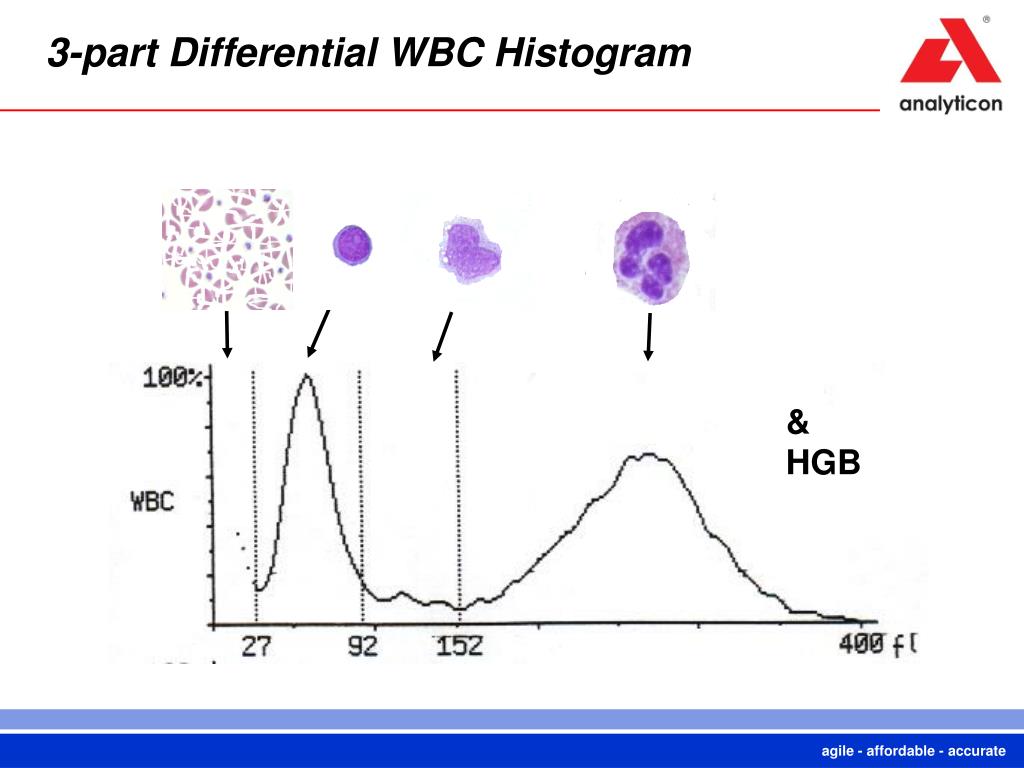 3-part Differential WBC Histogram

®
analyticon

100%

WBC

27
92
152
400 fl

&
HGB

agile - affordable - accurate